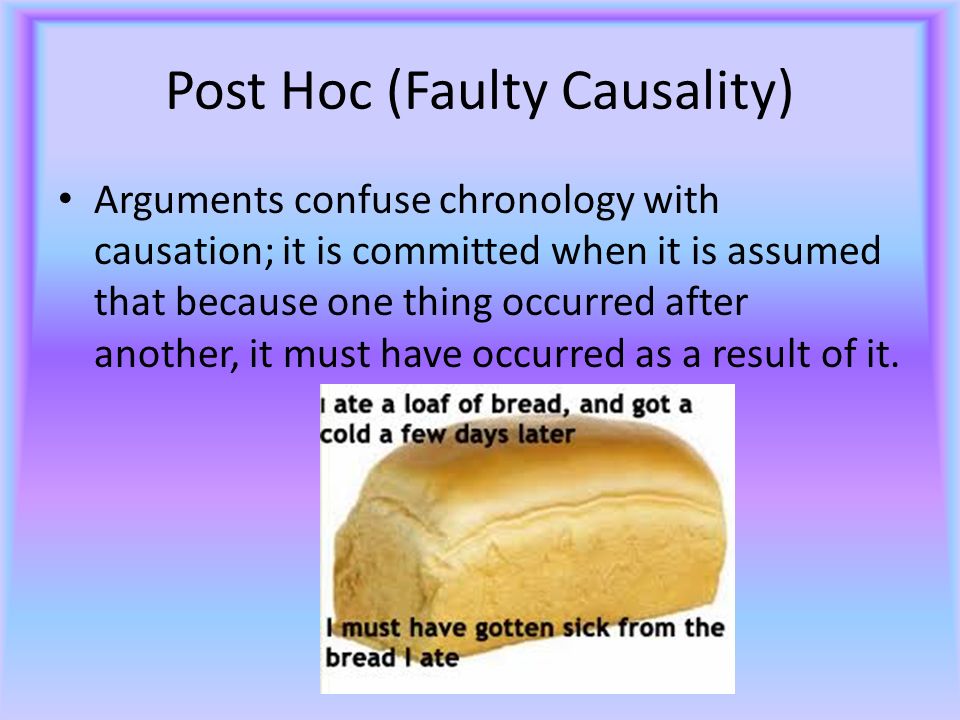 Post Hoc (Faulty Causality)

• Arguments confuse chronology with causation; it is committed when it is assumed that because one thing occurred after another, it must have occurred as a result of it.

I ate a loaf of bread, and got a cold a few days later

I must have gotten sick from the bread I ate